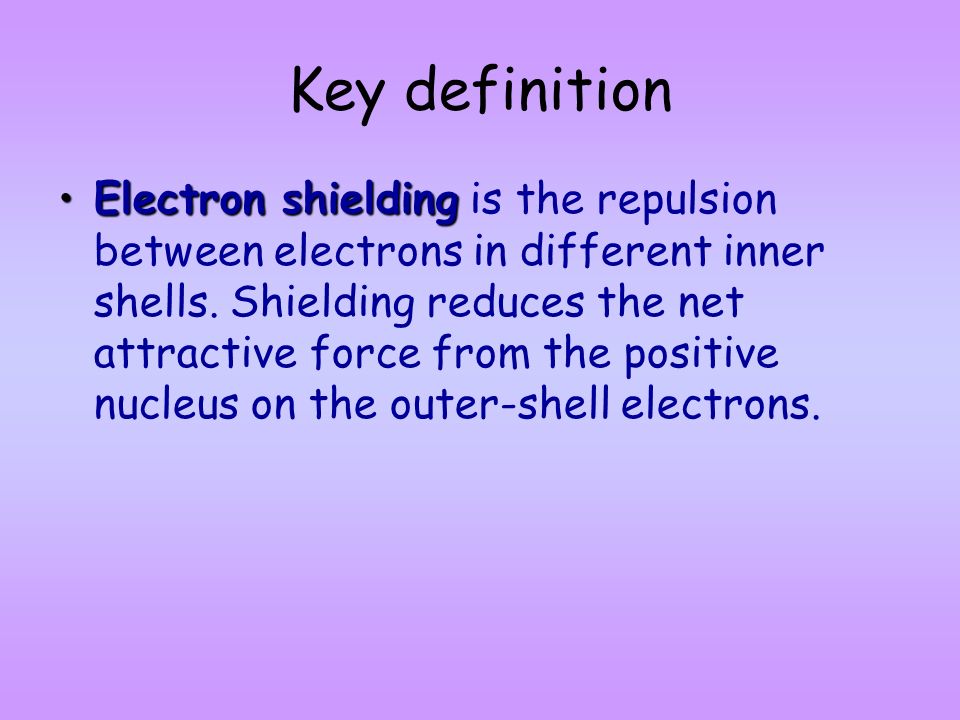 Key definition

• Electron shielding is the repulsion between electrons in different inner shells. Shielding reduces the net attractive force from the positive nucleus on the outer-shell electrons.